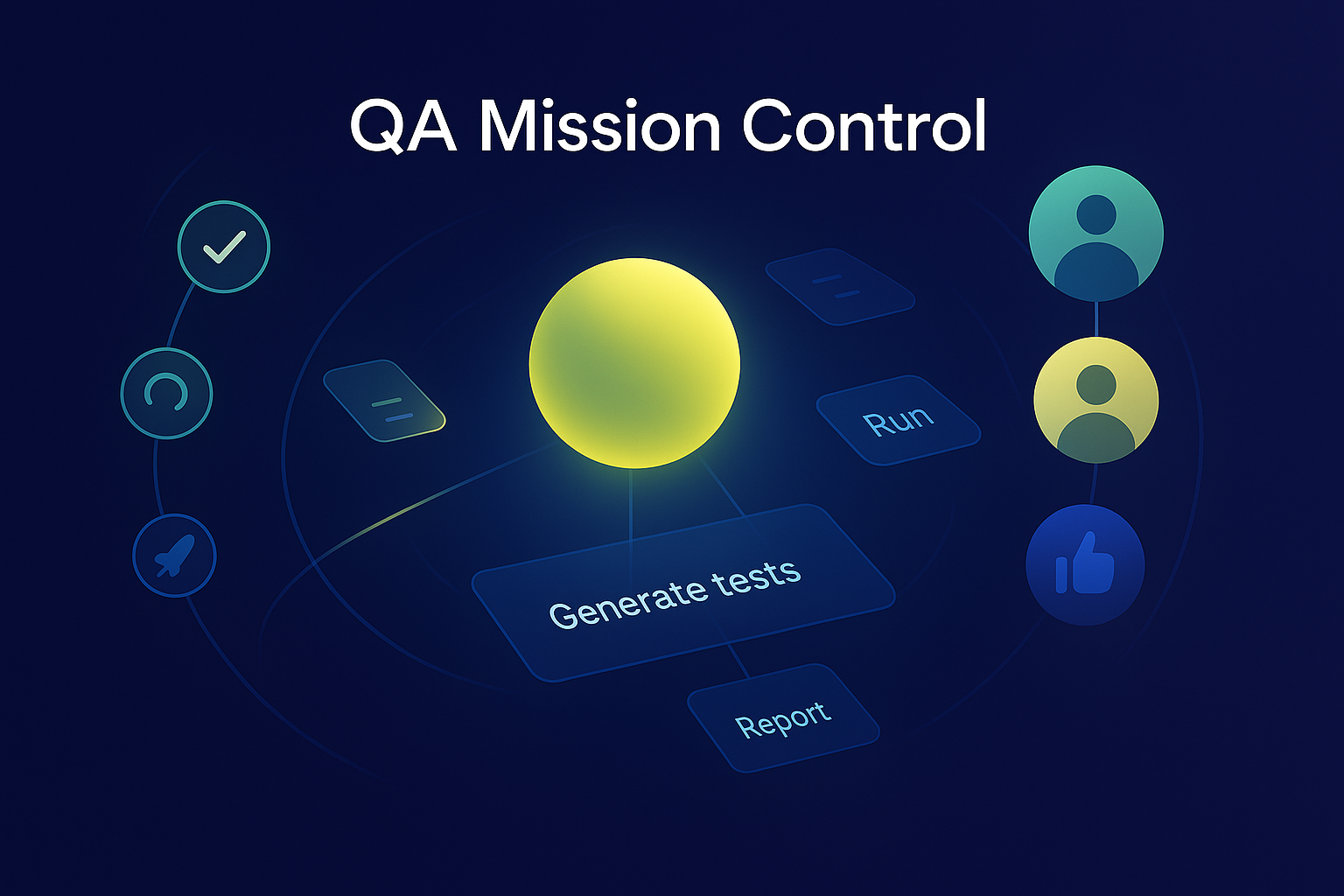 QA Mission Control

Run

Generate tests

Report